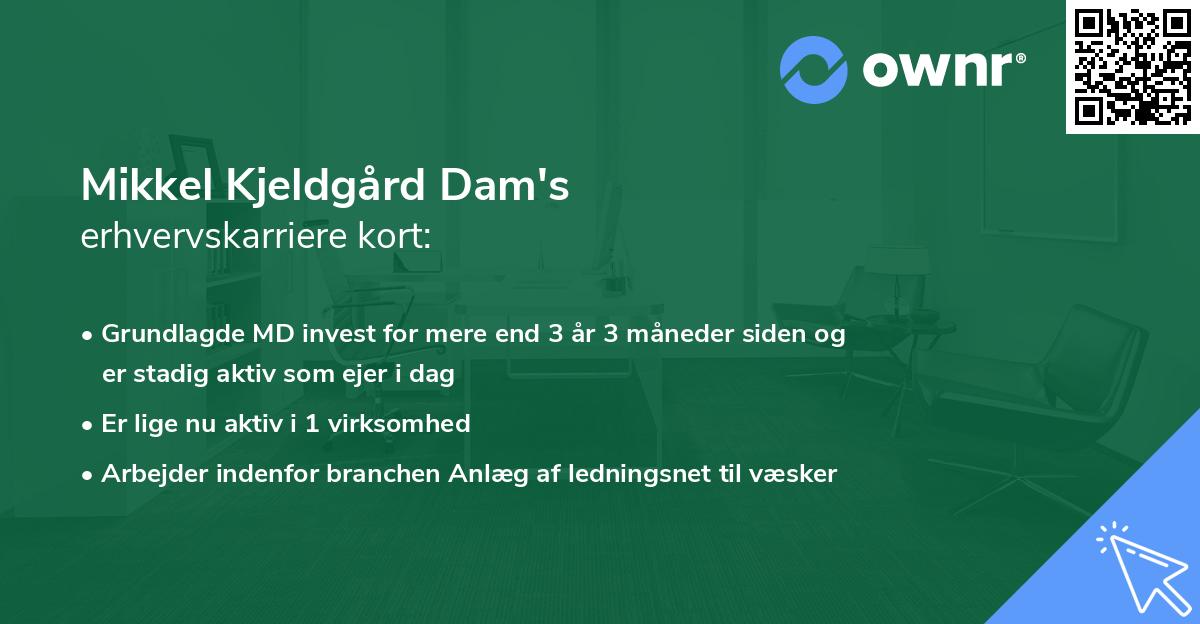 ownr®

Mikkel Kjeldgård Dam's
erhvervskarriere kort:

• Grundlagde MD invest for mere end 3 år 3 måneder siden og er stadig aktiv som ejer i dag
• Er lige nu aktiv i 1 virksomhed
• Arbejder indenfor branchen Anlæg af ledningsnet til væsker